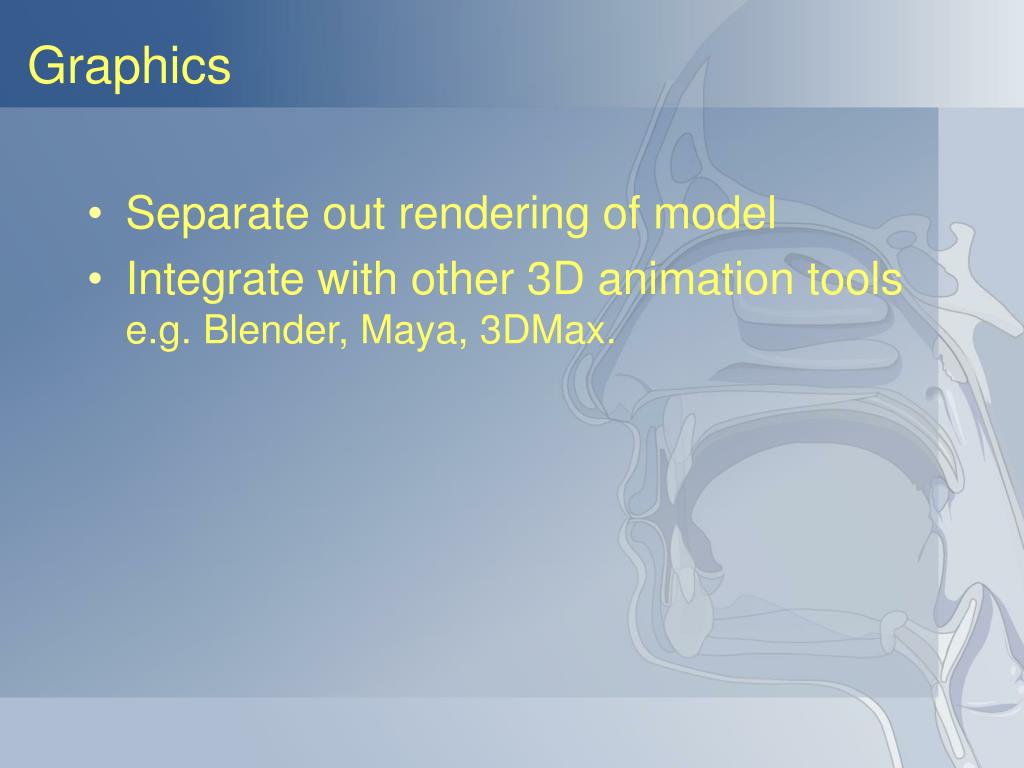 Graphics

• Separate out rendering of model
• Integrate with other 3D animation tools e.g. Blender, Maya, 3DMax.